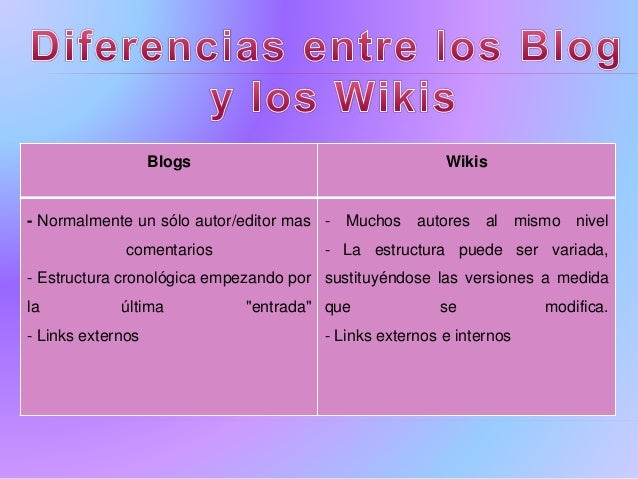 Diferencias entre los Blog y los Wikis

| Blogs | Wikis |
|---|---|
| - Normalmente un sólo autor/editor mas comentarios<br>- Estructura cronológica empezando por la última "entrada"<br>- Links externos | - Muchos autores al mismo nivel<br>- La estructura puede ser variada, sustituyéndose las versiones a medida que se modifica.<br>- Links externos e internos |